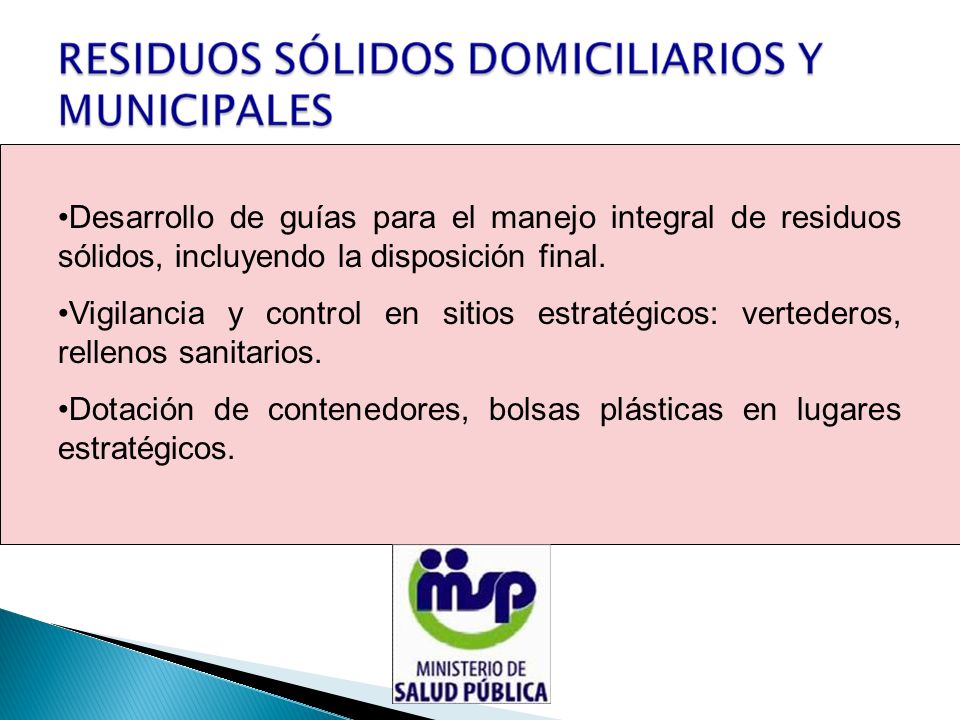 RESIDUOS SÓLIDOS DOMICILIARIOS Y MUNICIPALES

•Desarrollo de guías para el manejo integral de residuos sólidos, incluyendo la disposición final.

•Vigilancia y control en sitios estratégicos: vertederos, rellenos sanitarios.

•Dotación de contenedores, bolsas plásticas en lugares estratégicos.

msp

MINISTERIO DE
SALUD PÚBLICA